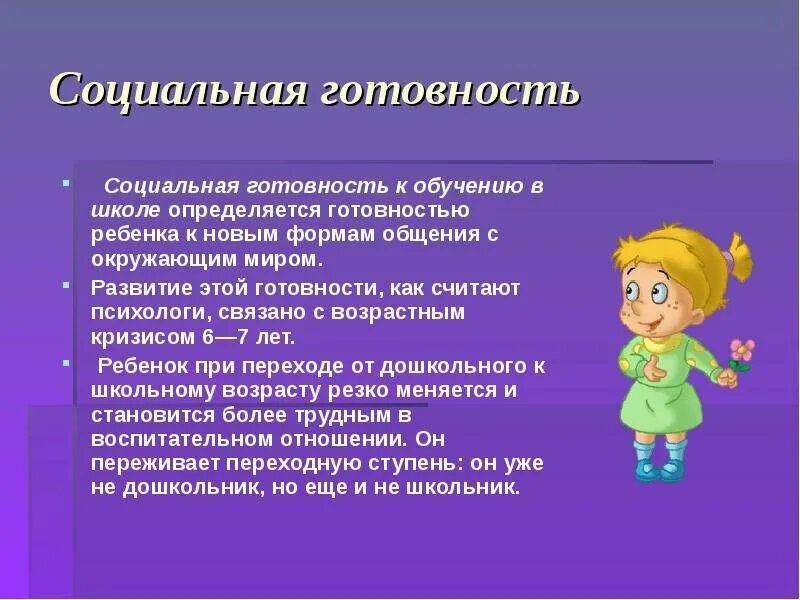 Социальная готовность

Социальная готовность к обучению в школе определяется готовностью ребенка к новым формам общения с окружающим миром.

Развитие этой готовности, как считают психологи, связано с возрастным кризисом 6—7 лет.

Ребенок при переходе от дошкольного к школьному возрасту резко меняется и становится более трудным в воспитательном отношении. Он переживает переходную ступень: он уже не дошкольник, но еще и не школьник.